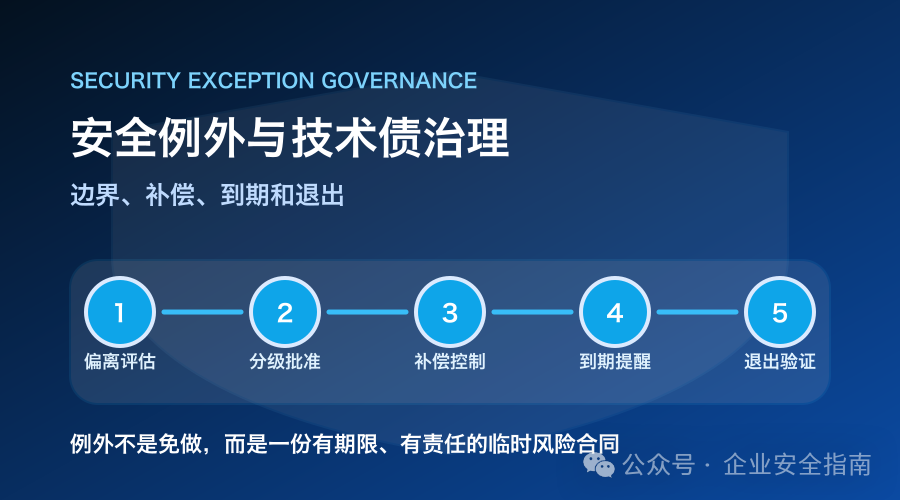 SECURITY EXCEPTION GOVERNANCE

安全例外与技术债治理

边界、补偿、到期和退出

1
偏离评估

2
分级批准

3
补偿控制

4
到期提醒

5
退出验证

例外不是免做，而是一份有期限、有责任的临时风险合同

公众号 · 企业安全指南